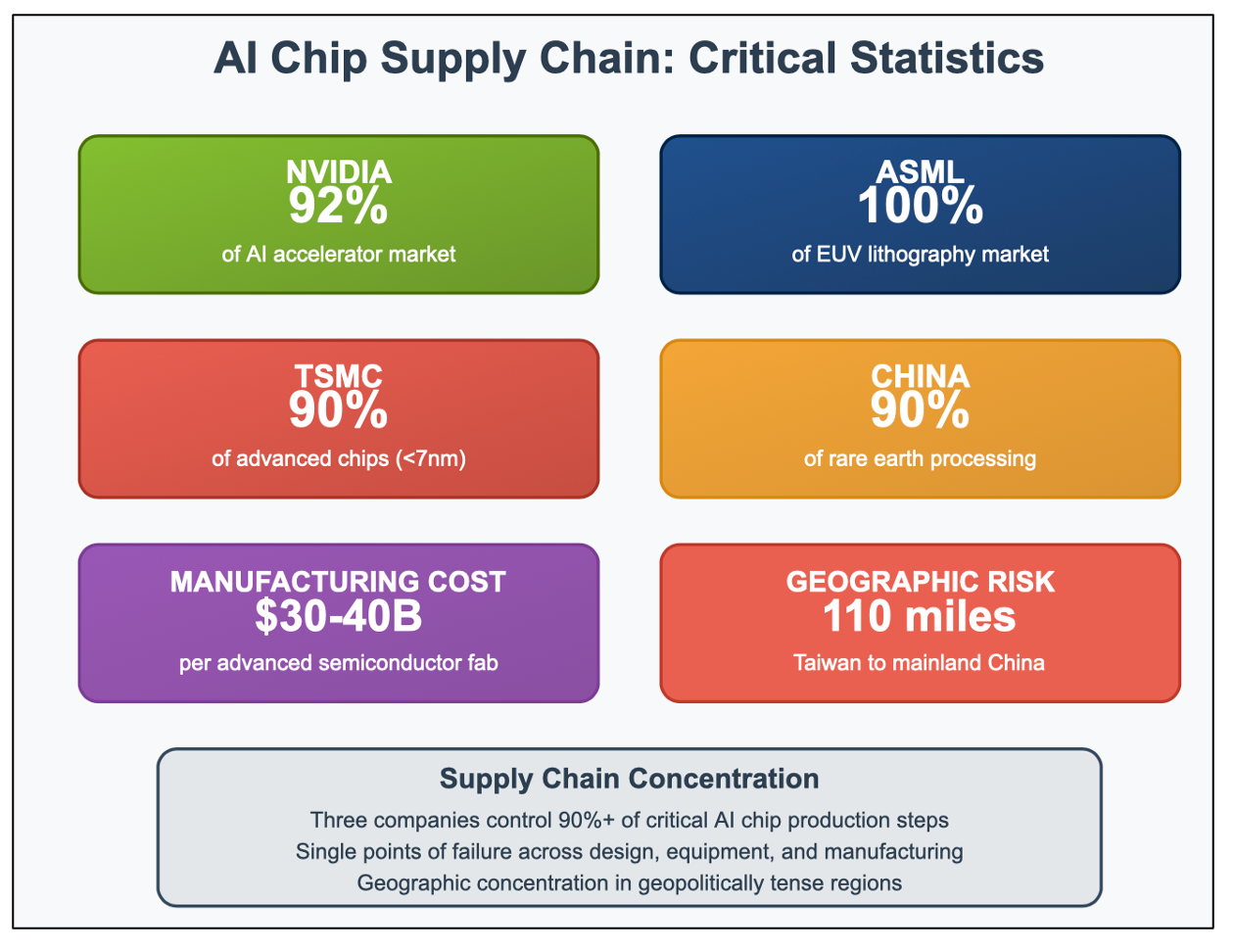 AI Chip Supply Chain: Critical Statistics

NVIDIA
92%
of AI accelerator market

ASML
100%
of EUV lithography market

TSMC
90%
of advanced chips (<7nm)

CHINA
90%
of rare earth processing

MANUFACTURING COST
$30-40B
per advanced semiconductor fab

GEOGRAPHIC RISK
110 miles
Taiwan to mainland China

Supply Chain Concentration

Three companies control 90%+ of critical AI chip production steps
Single points of failure across design, equipment, and manufacturing
Geographic concentration in geopolitically tense regions